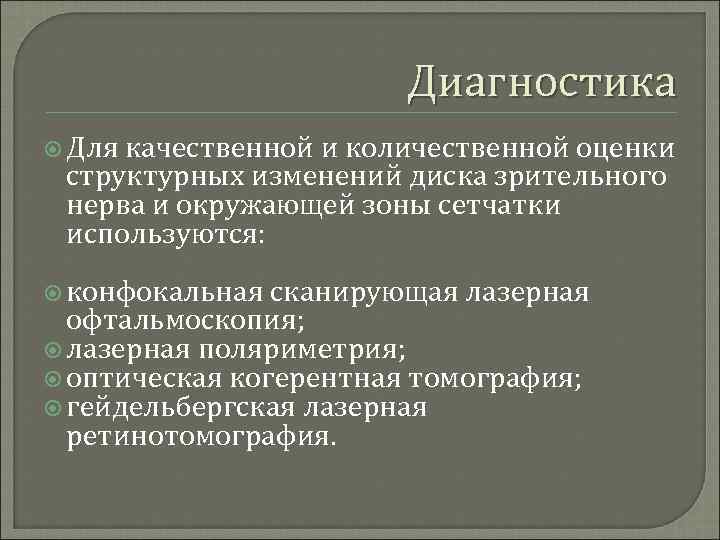 Диагностика

Для качественной и количественной оценки структурных изменений диска зрительного нерва и окружающей зоны сетчатки используются:

конфокальная сканирующая лазерная офтальмоскопия;
лазерная поляриметрия;
оптическая когерентная томография;
гейдельбергская лазерная ретинотомография.